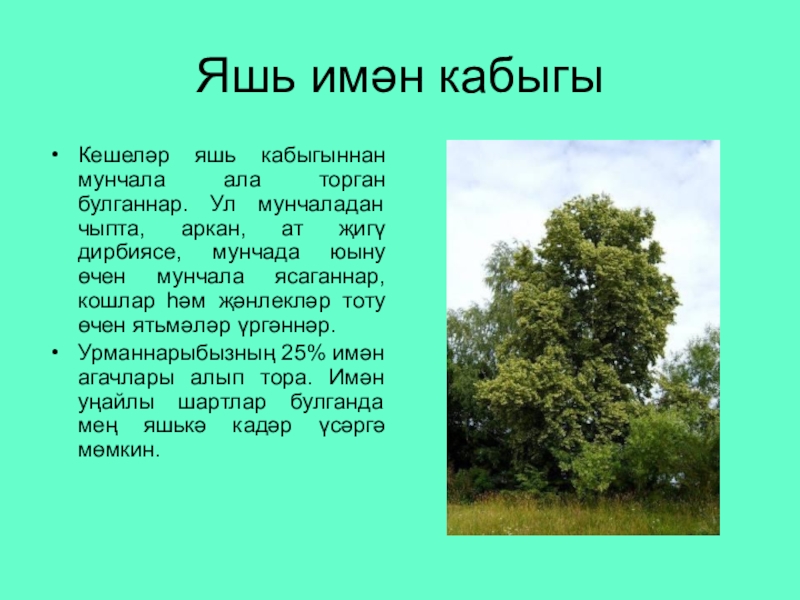 Яшь имән кабыгы

• Кешеләр яшь кабыгыннан мунчала ала торган булганнар. Ул мунчаладан чыпта, аркан, ат җигү дирбиясе, мунчада юыну өчен мунчала ясаганнар, кошлар һәм җәнлекләр тоту өчен ятьмәләр үргәннәр.
• Урманнарыбызның 25% имән агачлары алып тора. Имән уңайлы шартлар булганда мең яшькә кадәр үсәргә мөмкин.